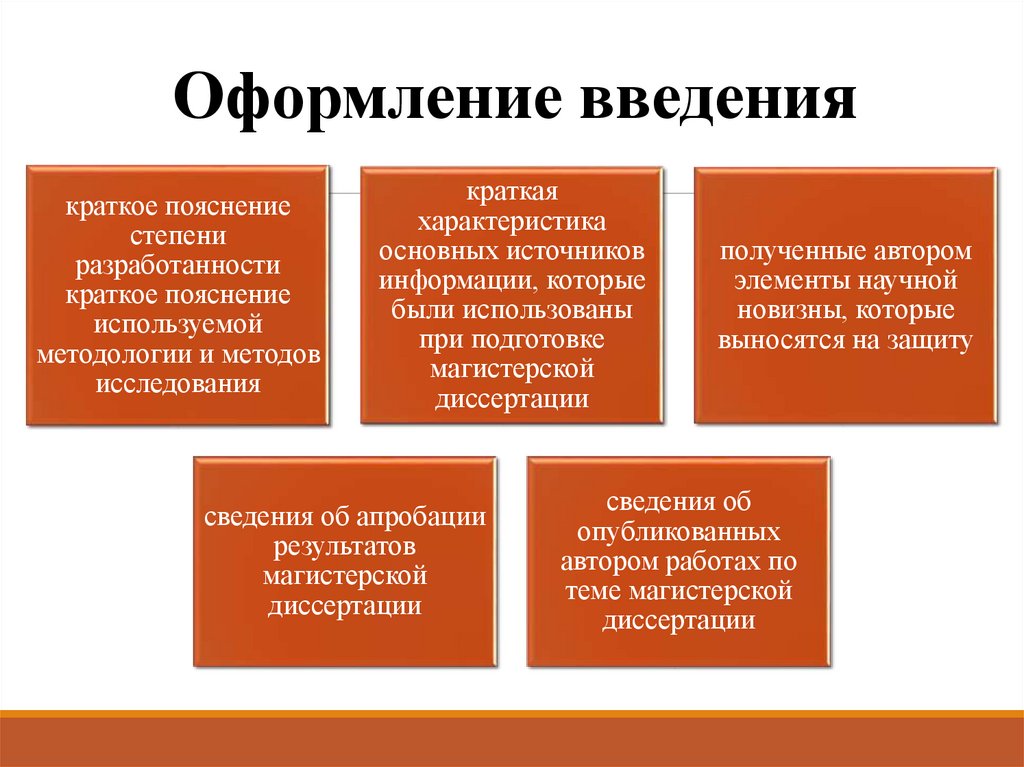 Оформление введения

краткое пояснение степени разработанности краткое пояснение используемой методологии и методов исследования

краткая характеристика основных источников информации, которые были использованы при подготовке магистерской диссертации

полученные автором элементы научной новизны, которые выносятся на защиту

сведения об апробации результатов магистерской диссертации

сведения об опубликованных автором работах по теме магистерской диссертации